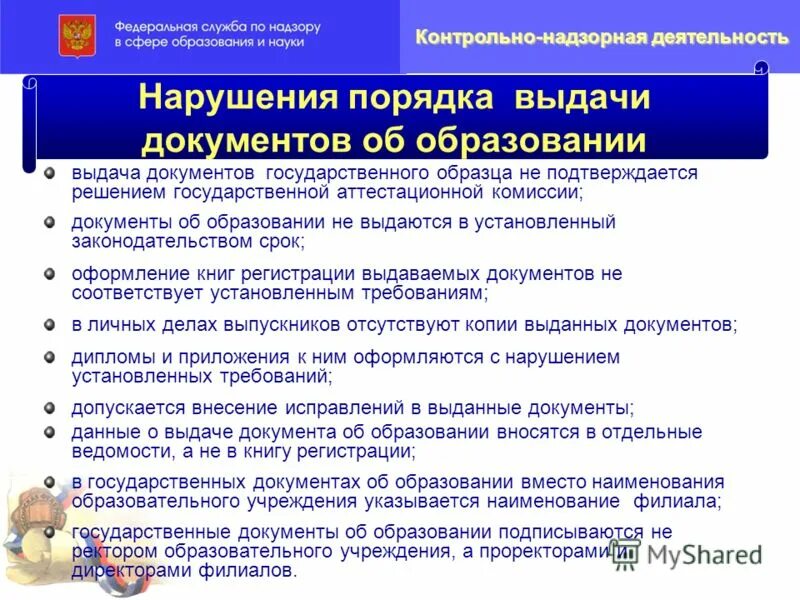 Федеральная служба по надзору в сфере образования и науки

Контрольно-надзорная деятельность

Нарушения порядка выдачи документов об образовании

выдача документов государственного образца не подтверждается решением государственной аттестационной комиссии;

документы об образовании не выдаются в установленный законодательством срок;

оформление книг регистрации выдаваемых документов не соответствует установленным требованиям;

в личных делах выпускников отсутствуют копии выданных документов;

дипломы и приложения к ним оформляются с нарушением установленных требований;

допускается внесение исправлений в выданные документы;

данные о выдаче документа об образовании вносятся в отдельные ведомости, а не в книгу регистрации;

в государственных документах об образовании вместо наименования образовательного учреждения указывается наименование филиала;

государственные документы об образовании подписываются не ректором образовательного учреждения, а проректорами и директорами филиалов.

MyShared